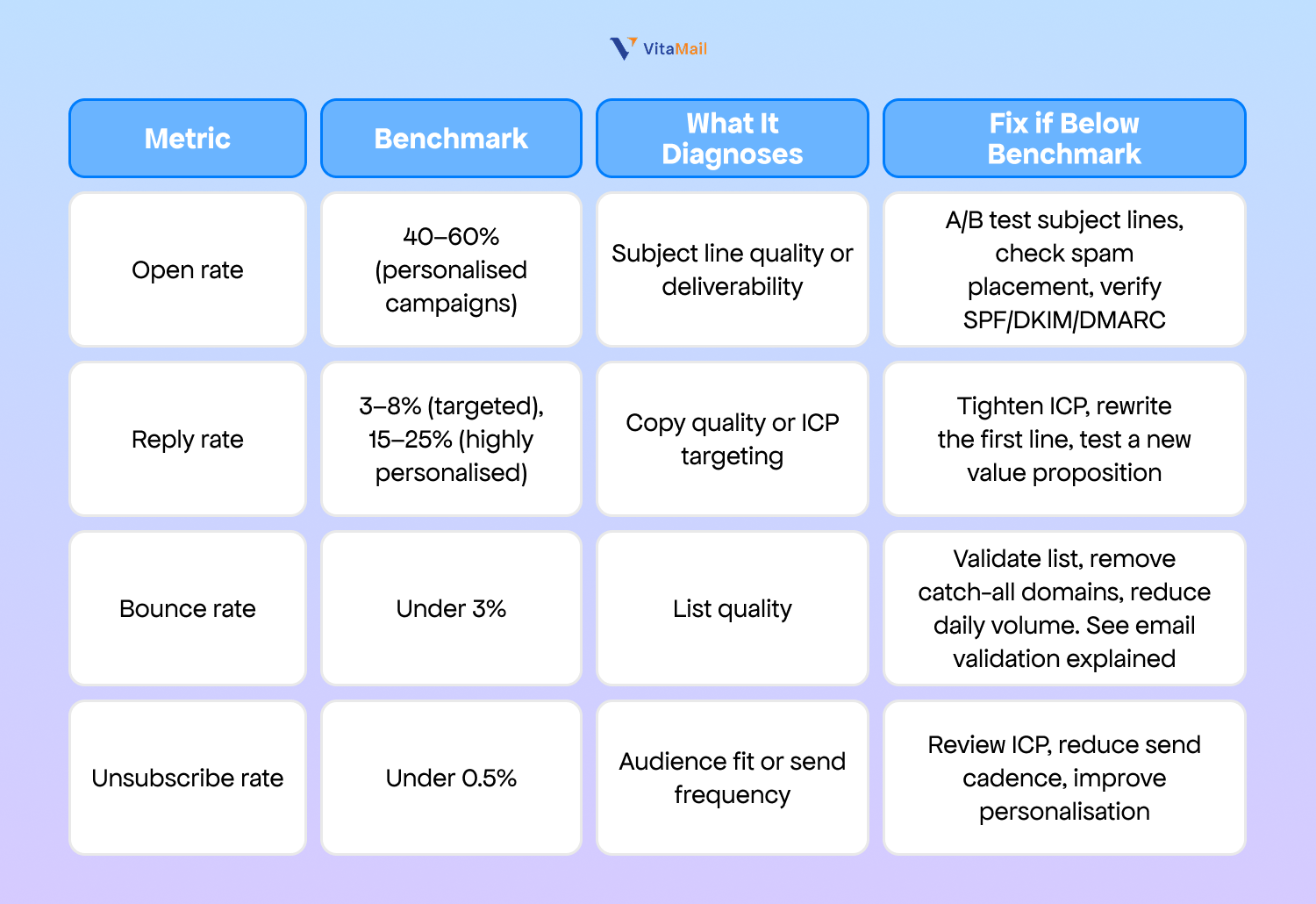 VitaMail

| Metric | Benchmark | What It Diagnoses | Fix if Below Benchmark |
|---|---|---|---|
| Open rate | 40–60% (personalised campaigns) | Subject line quality or deliverability | A/B test subject lines, check spam placement, verify SPF/DKIM/DMARC |
| Reply rate | 3–8% (targeted), 15–25% (highly personalised) | Copy quality or ICP targeting | Tighten ICP, rewrite the first line, test a new value proposition |
| Bounce rate | Under 3% | List quality | Validate list, remove catch-all domains, reduce daily volume. See email validation explained |
| Unsubscribe rate | Under 0.5% | Audience fit or send frequency | Review ICP, reduce send cadence, improve personalisation |